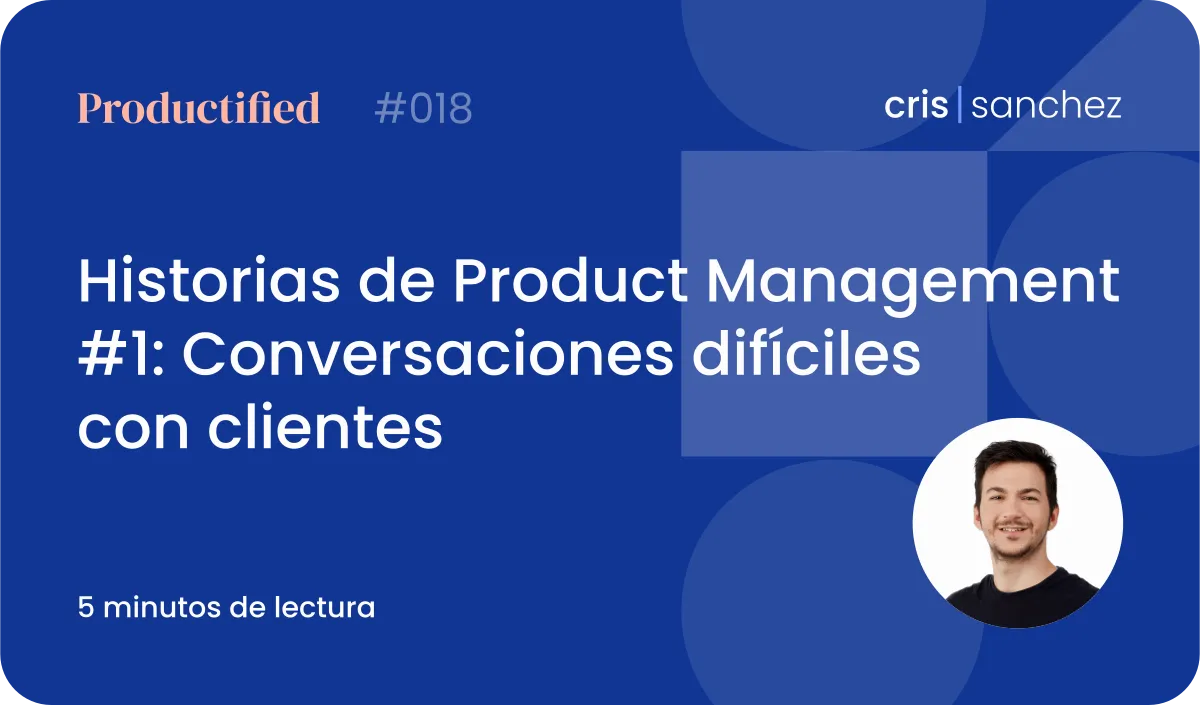 Productified #018

cris | sanchez

Historias de Product Management #1: Conversaciones difíciles con clientes

5 minutos de lectura